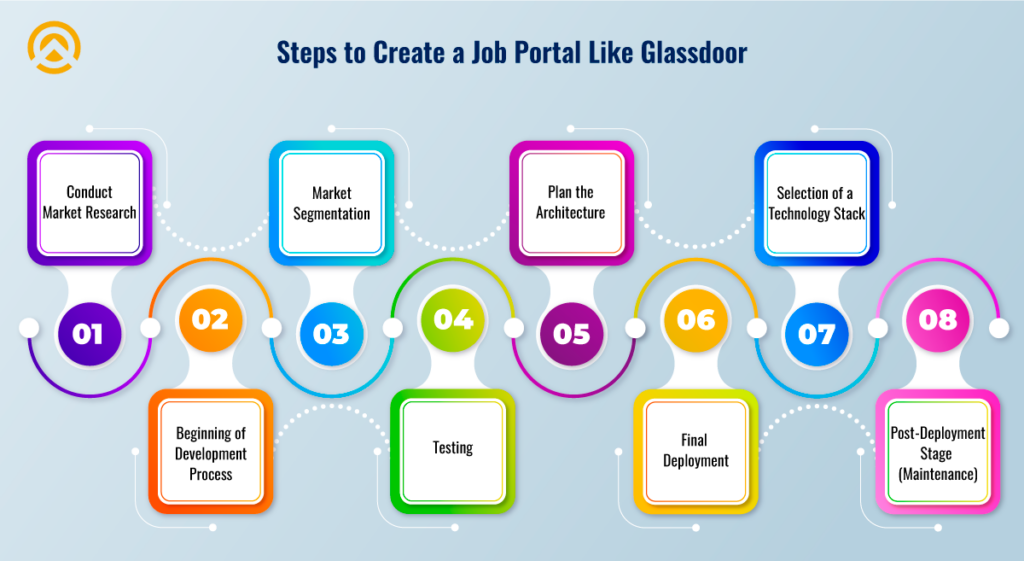 Steps to Create a Job Portal Like Glassdoor

Conduct Market Research

01

02

Beginning of Development Process

Market Segmentation

03

04

Testing

Plan the Architecture

05

06

Final Deployment

Selection of a Technology Stack

07

08

Post-Deployment Stage (Maintenance)